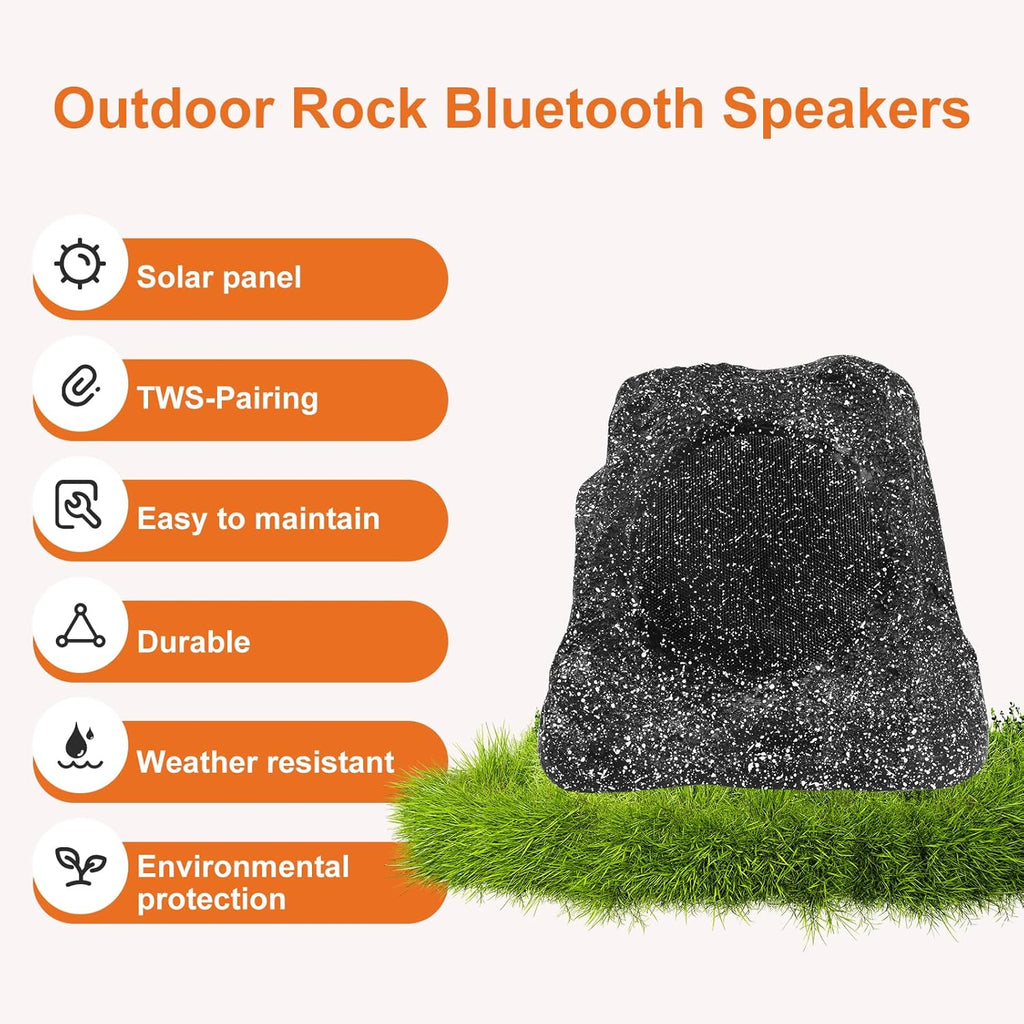 Outdoor Rock Bluetooth Speakers

Solar panel

TWS-Pairing

Easy to maintain

Durable

Weather resistant

Environmental protection